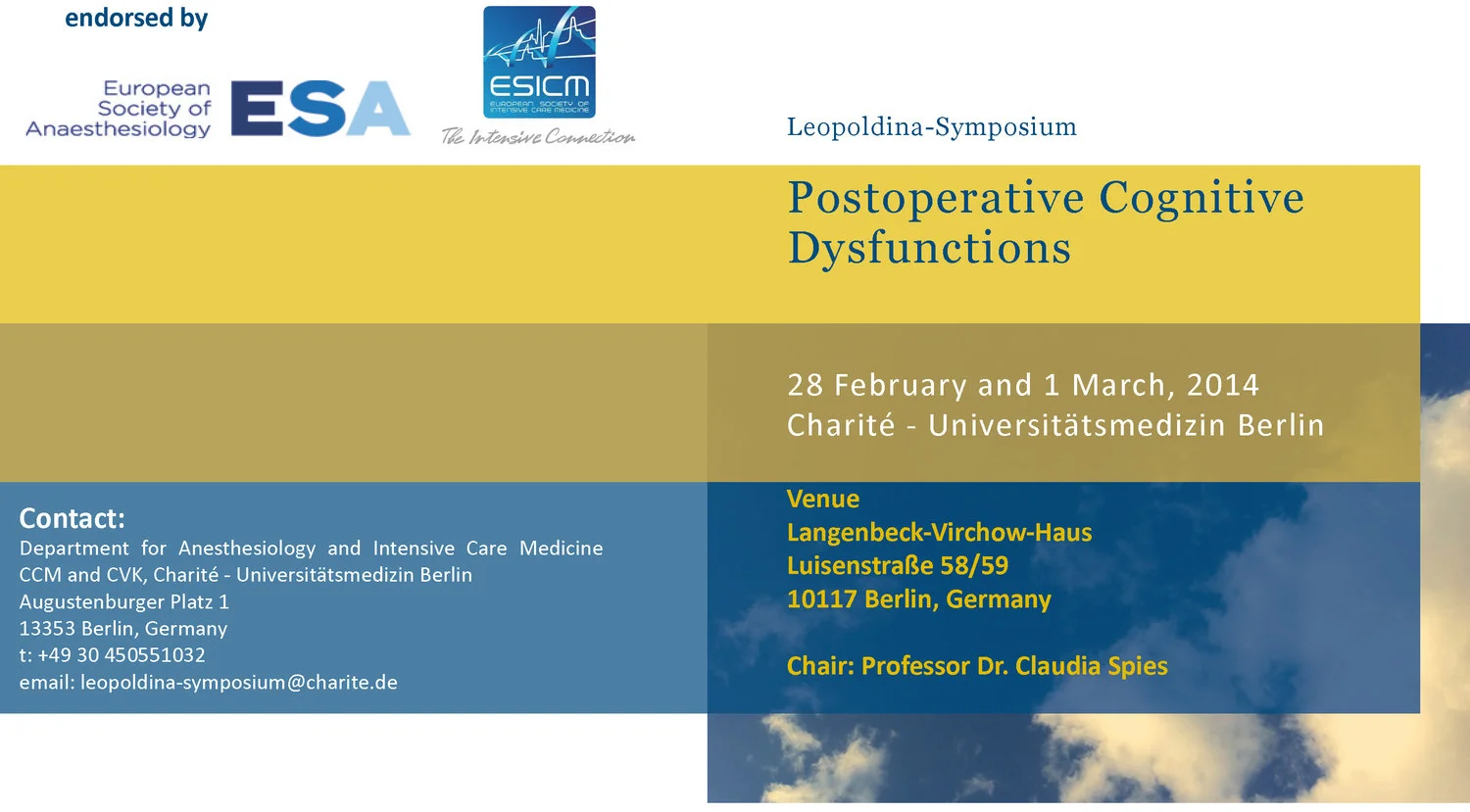 endorsed by

European Society of Anaesthesiology ESA

ESICM
EUROPEAN SOCIETY OF INTENSIVE CARE MEDICINE
The Intensive Connection

Leopoldina-Symposium

Postoperative Cognitive Dysfunctions

28 February and 1 March, 2014
Charité - Universitätsmedizin Berlin

Contact:
Department for Anesthesiology and Intensive Care Medicine
CCM and CVK, Charité - Universitätsmedizin Berlin
Augustenburger Platz 1
13353 Berlin, Germany
t: +49 30 450551032
email: leopoldina-symposium@charite.de

Venue
Langenbeck-Virchow-Haus
Luisenstraße 58/59
10117 Berlin, Germany

Chair: Professor Dr. Claudia Spies